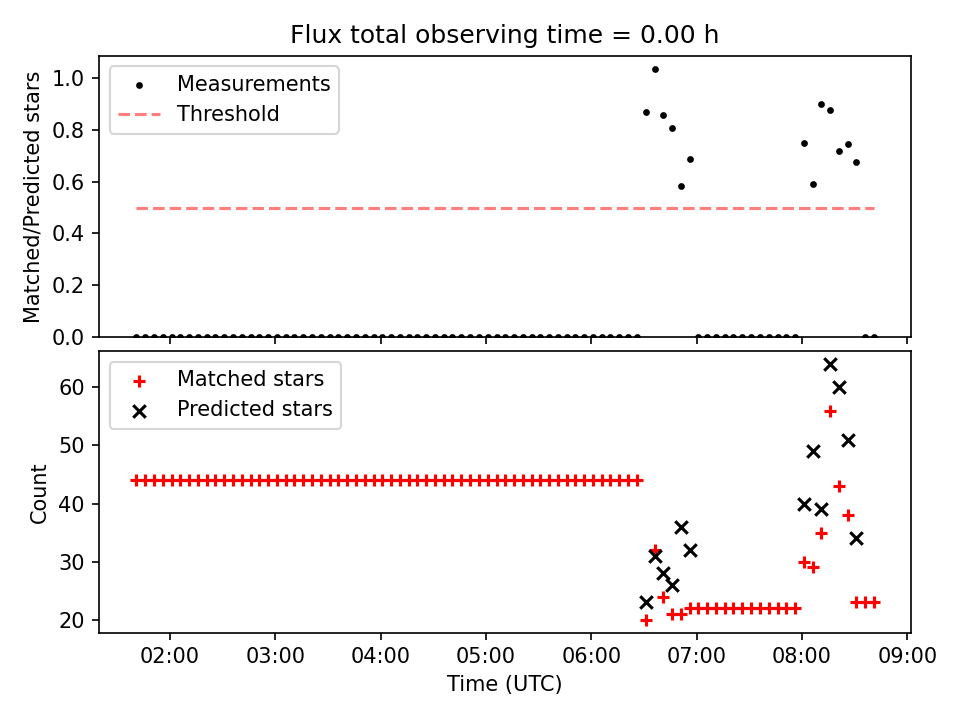 Flux total observing time = 0.00 h

Measurements
Threshold

Matched/Predicted stars

1.0
0.8
0.6
0.4
0.2
0.0

Matched stars
Predicted stars

Count

60
50
40
30
20

02:00
03:00
04:00
05:00
06:00
07:00
08:00
09:00

Time (UTC)